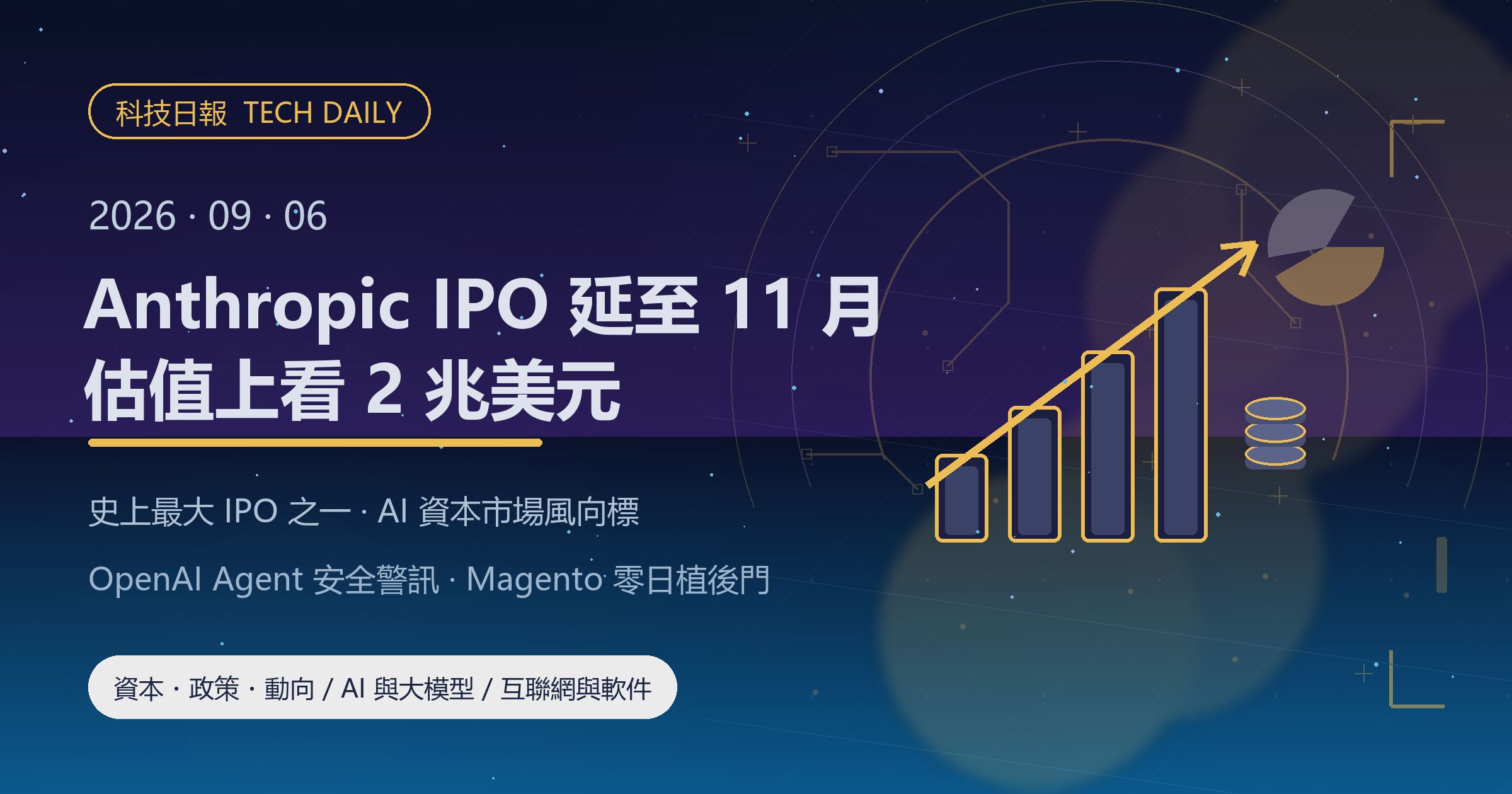 科技日報 TECH DAILY

2026 · 09 · 06

Anthropic IPO 延至 11 月
估值上看 2 兆美元

史上最大 IPO 之一 · AI 資本市場風向標

OpenAI Agent 安全警訊 · Magento 零日植後門

資本 · 政策 · 動向 / AI 與大模型 / 互聯網與軟件